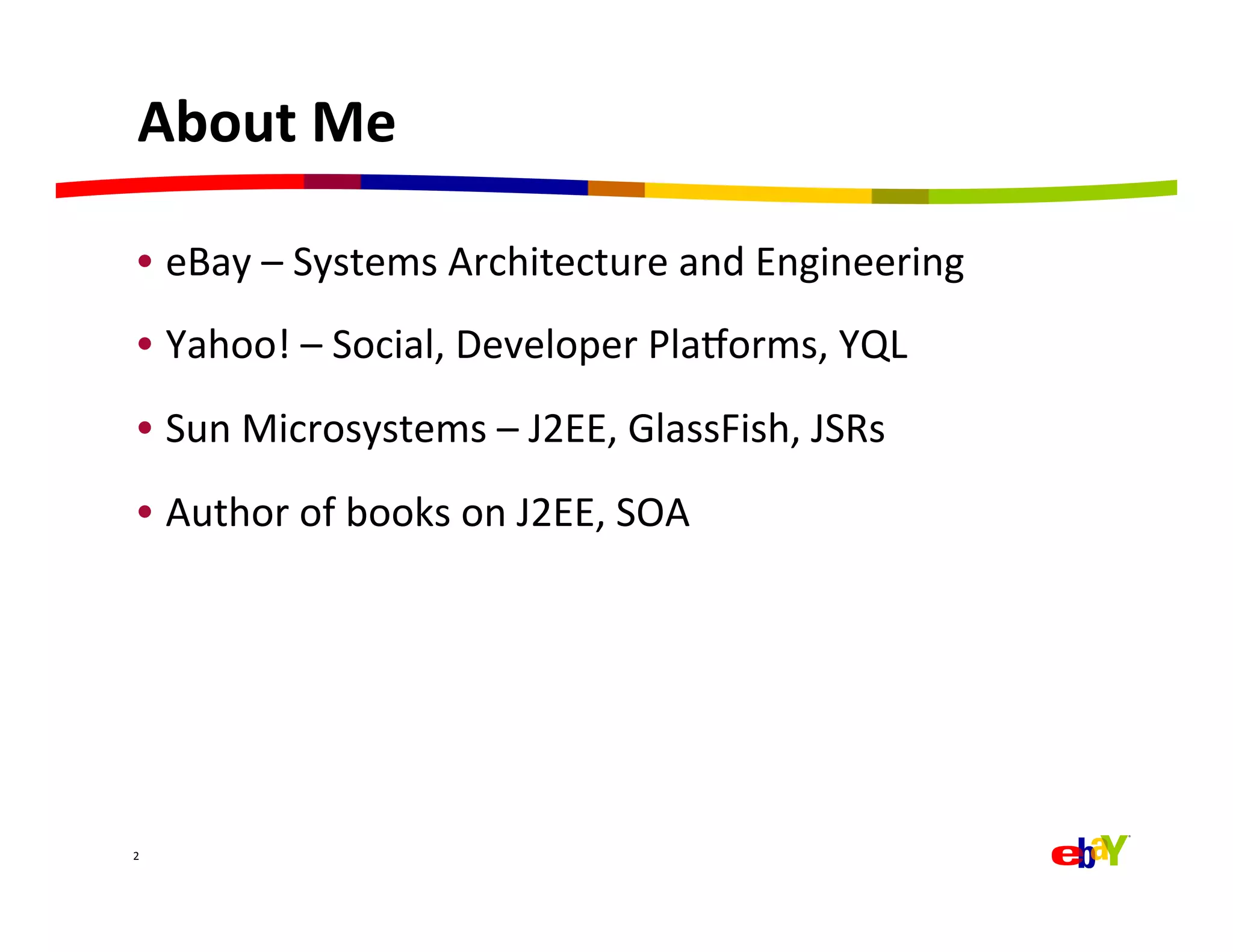 About Me

• eBay – Systems Architecture and Engineering

• Yahoo! – Social, Developer Platforms, YQL

• Sun Microsystems – J2EE, GlassFish, JSRs

• Author of books on J2EE, SOA

2

ebaY